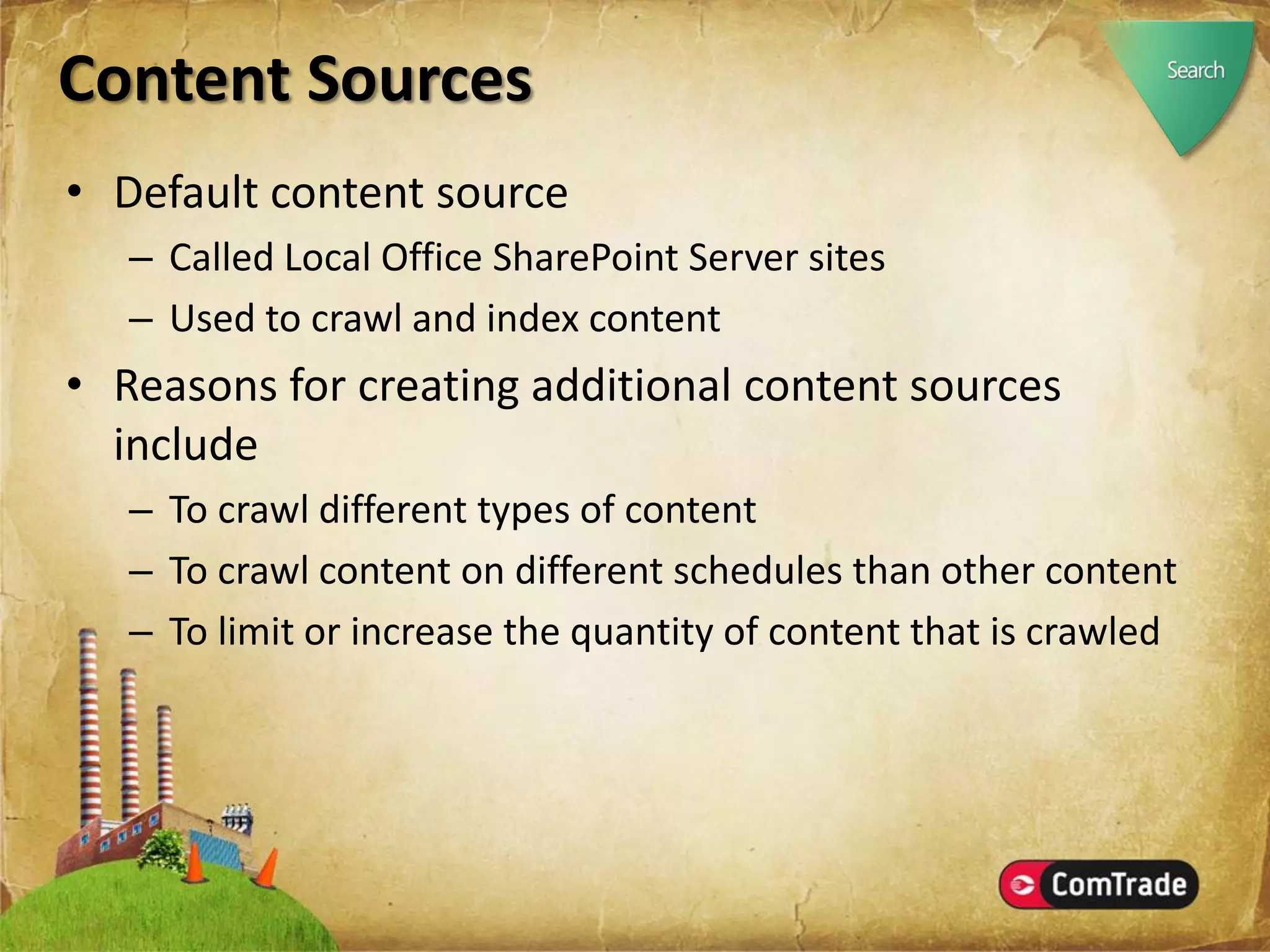 Content Sources

Search

• Default content source
– Called Local Office SharePoint Server sites
– Used to crawl and index content

• Reasons for creating additional content sources include
– To crawl different types of content
– To crawl content on different schedules than other content
– To limit or increase the quantity of content that is crawled

ComTrade